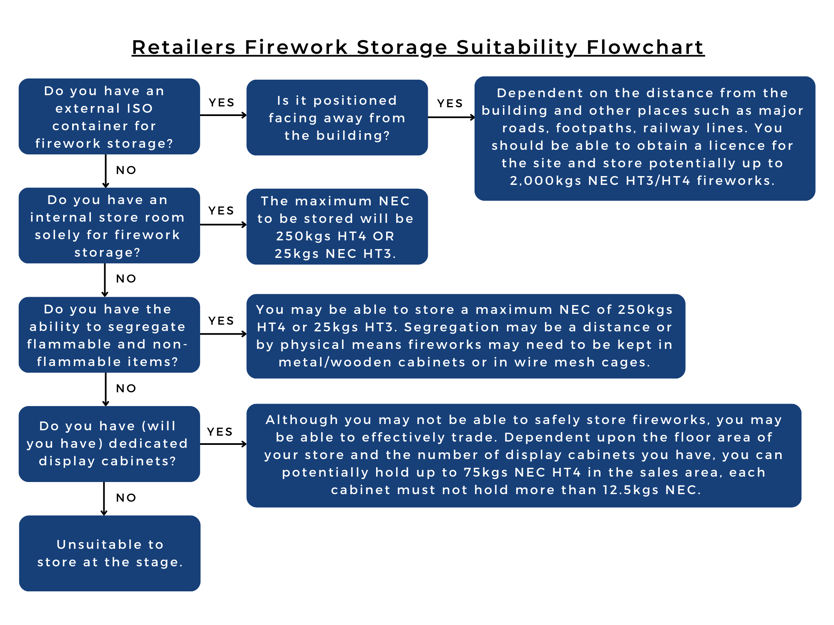 Retailers Firework Storage Suitability Flowchart

Do you have an external ISO container for firework storage?

YES

Is it positioned facing away from the building?

YES

Dependent on the distance from the building and other places such as major roads, footpaths, railway lines. You should be able to obtain a licence for the site and store potentially up to 2,000kgs NEC HT3/HT4 fireworks.

NO

Do you have an internal store room solely for firework storage?

YES

The maximum NEC to be stored will be 250kgs HT4 OR 25kgs NEC HT3.

NO

Do you have the ability to segregate flammable and non-flammable items?

YES

You may be able to store a maximum NEC of 250kgs HT4 or 25kgs HT3. Segregation may be a distance or by physical means fireworks may need to be kept in metal/wooden cabinets or in wire mesh cages.

NO

Do you have (will you have) dedicated display cabinets?

YES

Although you may not be able to safely store fireworks, you may be able to effectively trade. Dependent upon the floor area of your store and the number of display cabinets you have, you can potentially hold up to 75kgs NEC HT4 in the sales area, each cabinet must not hold more than 12.5kgs NEC.

NO

Unsuitable to store at the stage.